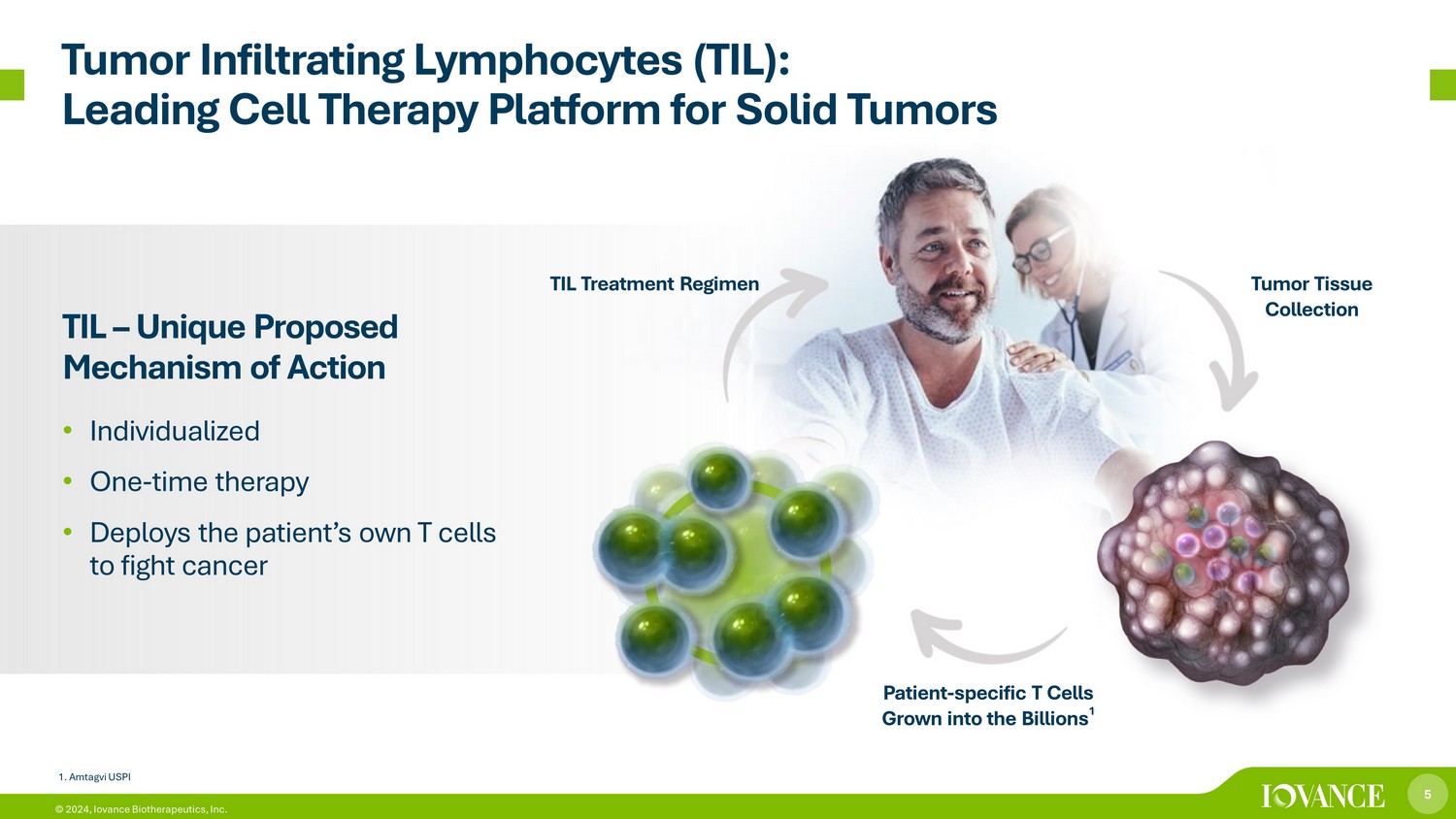 Tumor Infiltrating Lymphocytes (TIL):
Leading Cell Therapy Platform for Solid Tumors

TIL – Unique Proposed Mechanism of Action

• Individualized
• One-time therapy
• Deploys the patient's own T cells to fight cancer

TIL Treatment Regimen

Tumor Tissue Collection

Patient-specific T Cells Grown into the Billions$^1$

1. Amtagvi USPI

© 2024, Iovance Biotherapeutics, Inc.

IOVANCE

5